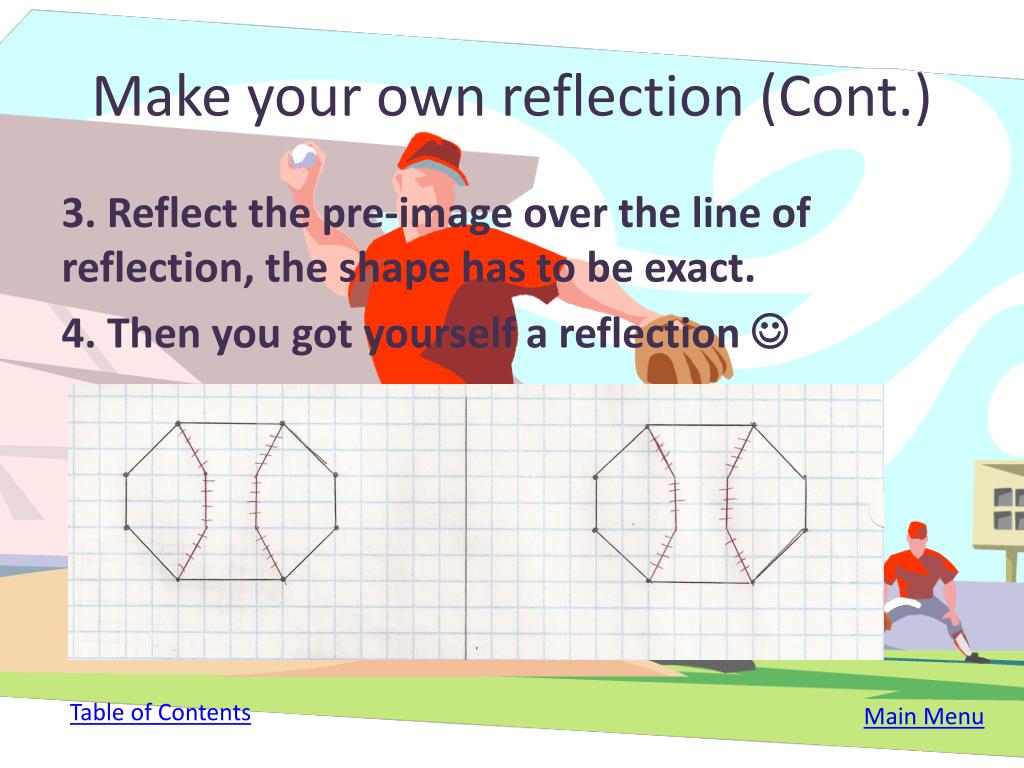 Make your own reflection (Cont.)

3. Reflect the pre-image over the line of reflection, the shape has to be exact.

4. Then you got yourself a reflection ☺

Table of Contents

Main Menu